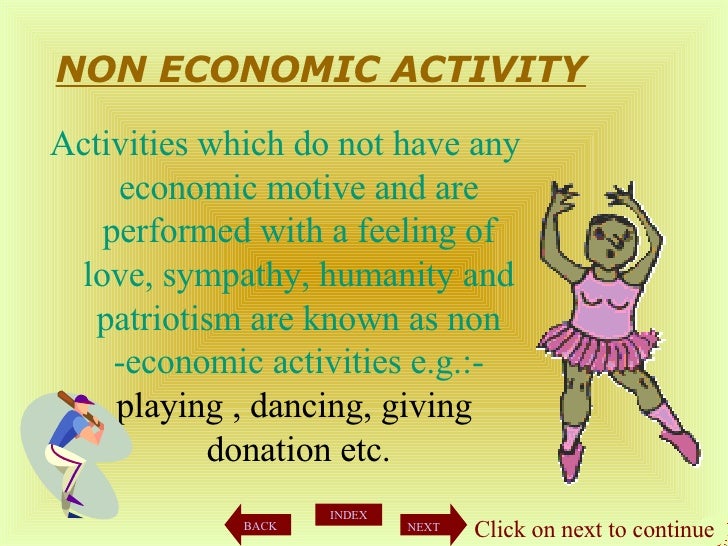 NON ECONOMIC ACTIVITY

Activities which do not have any economic motive and are performed with a feeling of love, sympathy, humanity and patriotism are known as non -economic activities e.g.:- playing , dancing, giving donation etc.

BACK INDEX NEXT Click on next to continue